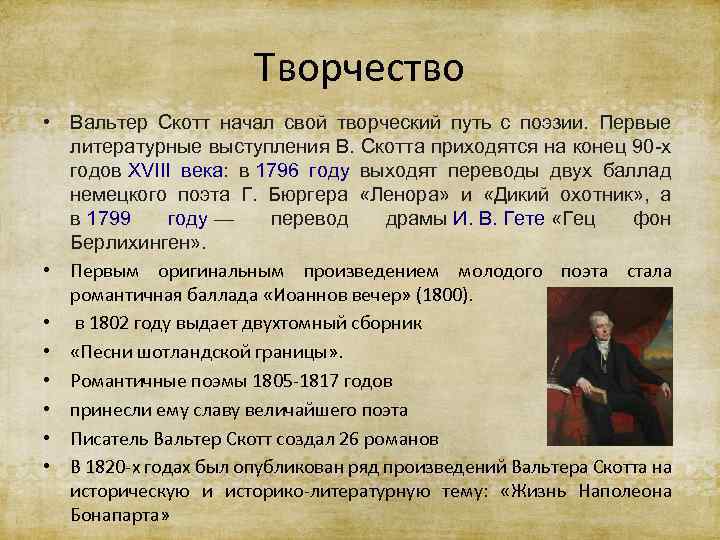 Творчество

• Вальтер Скотт начал свой творческий путь с поэзии. Первые литературные выступления В. Скотта приходятся на конец 90-х годов XVIII века: в 1796 году выходят переводы двух баллад немецкого поэта Г. Бюргера «Ленора» и «Дикий охотник», а в 1799 году — перевод драмы И. В. Гете «Гец фон Берлихинген».

• Первым оригинальным произведением молодого поэта стала романтичная баллада «Иоаннов вечер» (1800).

• в 1802 году выдает двухтомный сборник

• «Песни шотландской границы».

• Романтичные поэмы 1805-1817 годов

• принесли ему славу величайшего поэта

• Писатель Вальтер Скотт создал 26 романов

• В 1820-х годах был опубликован ряд произведений Вальтера Скотта на историческую и историко-литературную тему: «Жизнь Наполеона Бонапарта»